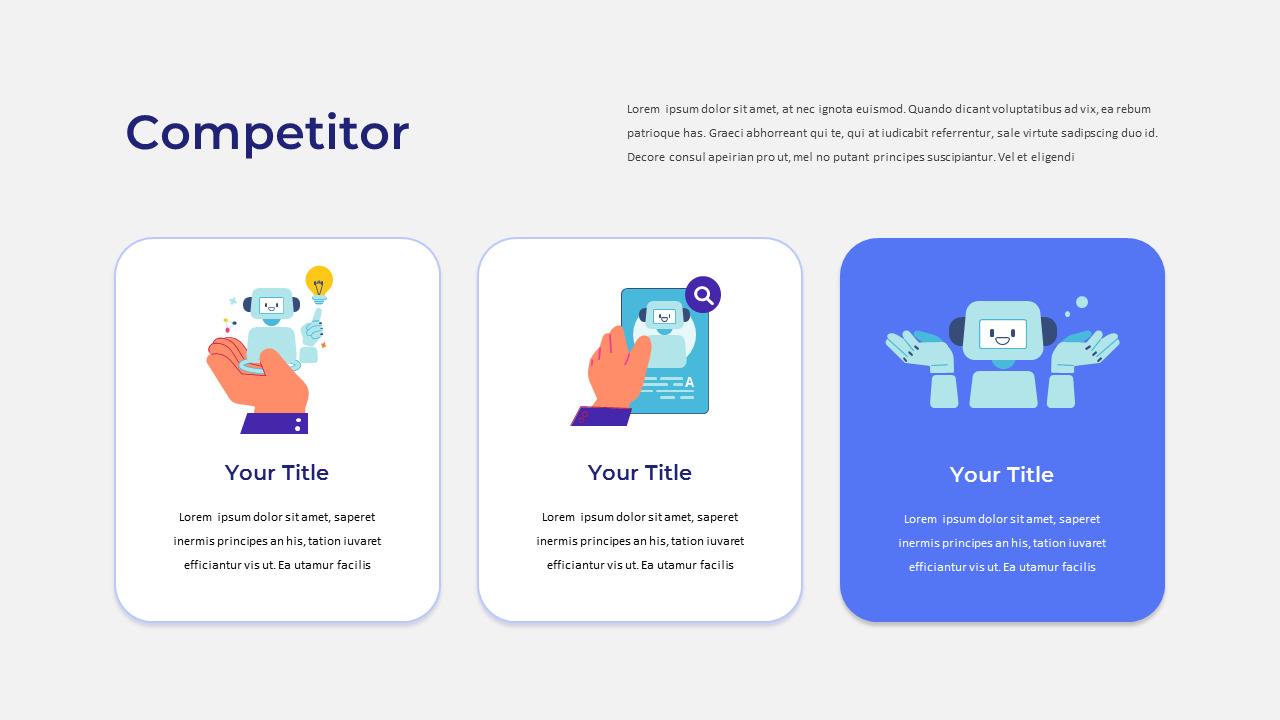 Competitor

Lorem ipsum dolor sit amet, at nec ignota euismod. Quando dicant voluptatibus ad vix, ea rebum patrioque has. Graeci abhorreant qui te, qui at iudicabit referrentur, sale virtute sadipscing duo id. Decore consul apeirian pro ut, mel no putant principes suscipiantur. Vel et eligendi

A

Your Title

Lorem ipsum dolor sit amet, saperet inermis principes an his, tation iuvaret efficiantur vis ut. Ea utamur facilis

Your Title

Lorem ipsum dolor sit amet, saperet inermis principes an his, tation iuvaret efficiantur vis ut. Ea utamur facilis

Your Title

Lorem ipsum dolor sit amet, saperet inermis principes an his, tation iuvaret efficiantur vis ut. Ea utamur facilis